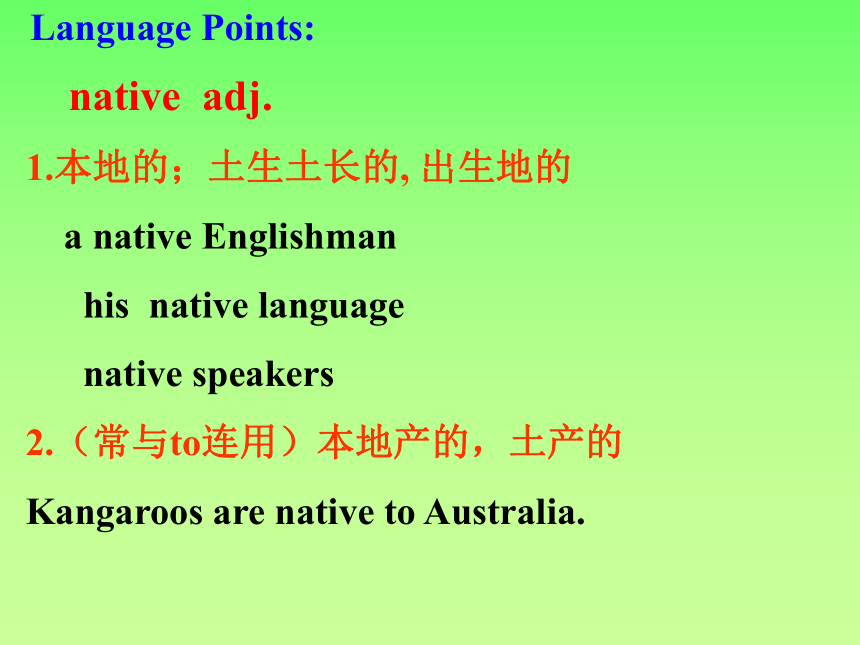 Language Points:

native adj.

1.本地的；土生土长的, 出生地的

a native Englishman

his native language

native speakers

2.（常与to连用）本地产的，土产的

Kangaroos are native to Australia.